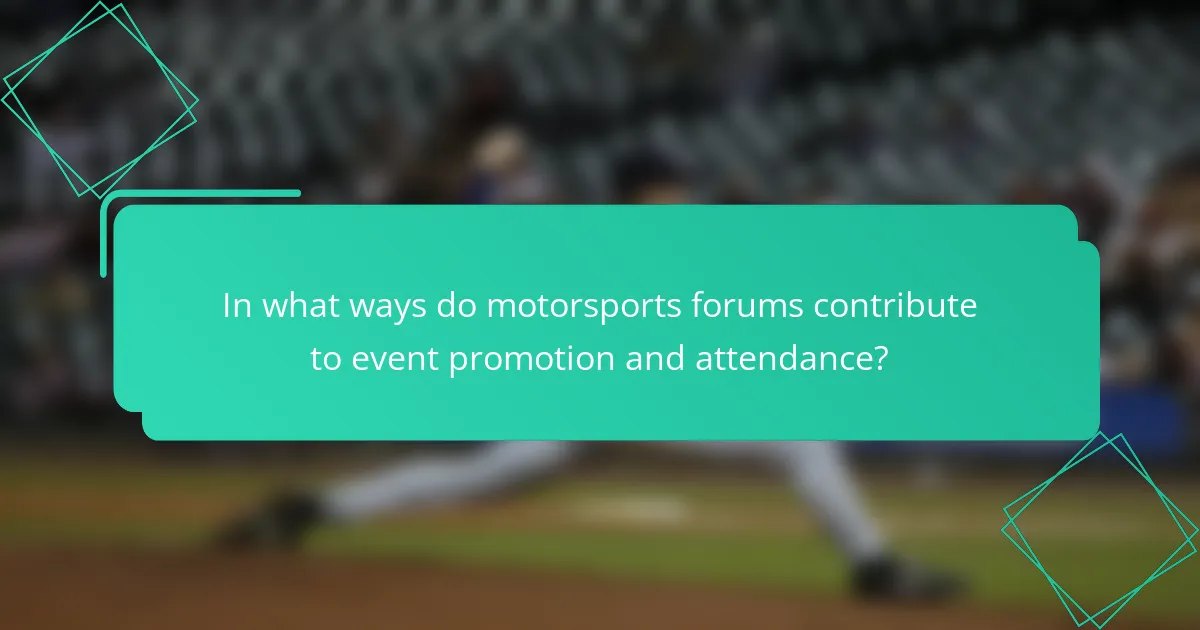 In what ways do motorsports forums contribute to event promotion and attendance?